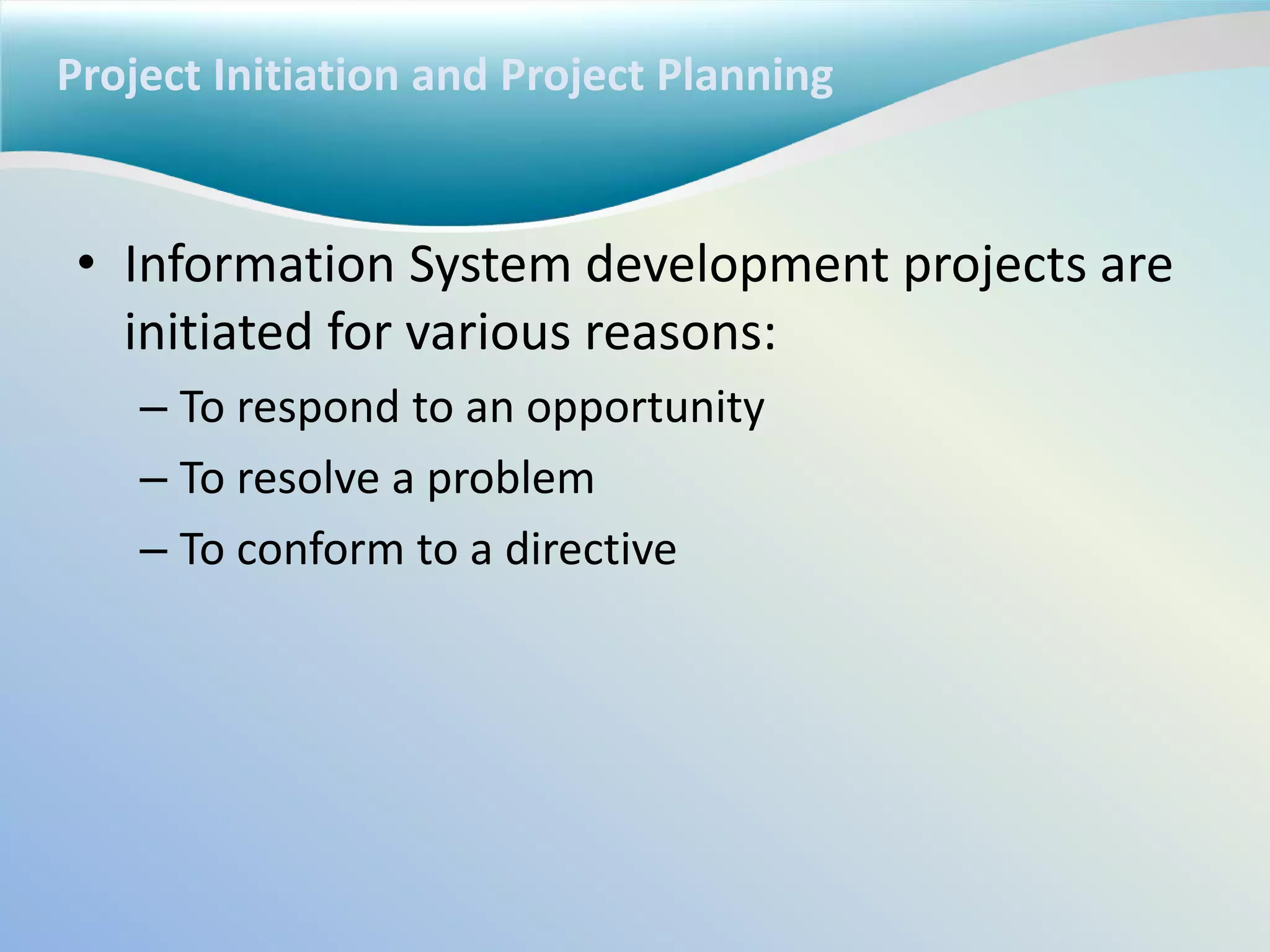 Project Initiation and Project Planning

• Information System development projects are initiated for various reasons:

– To respond to an opportunity

– To resolve a problem

– To conform to a directive